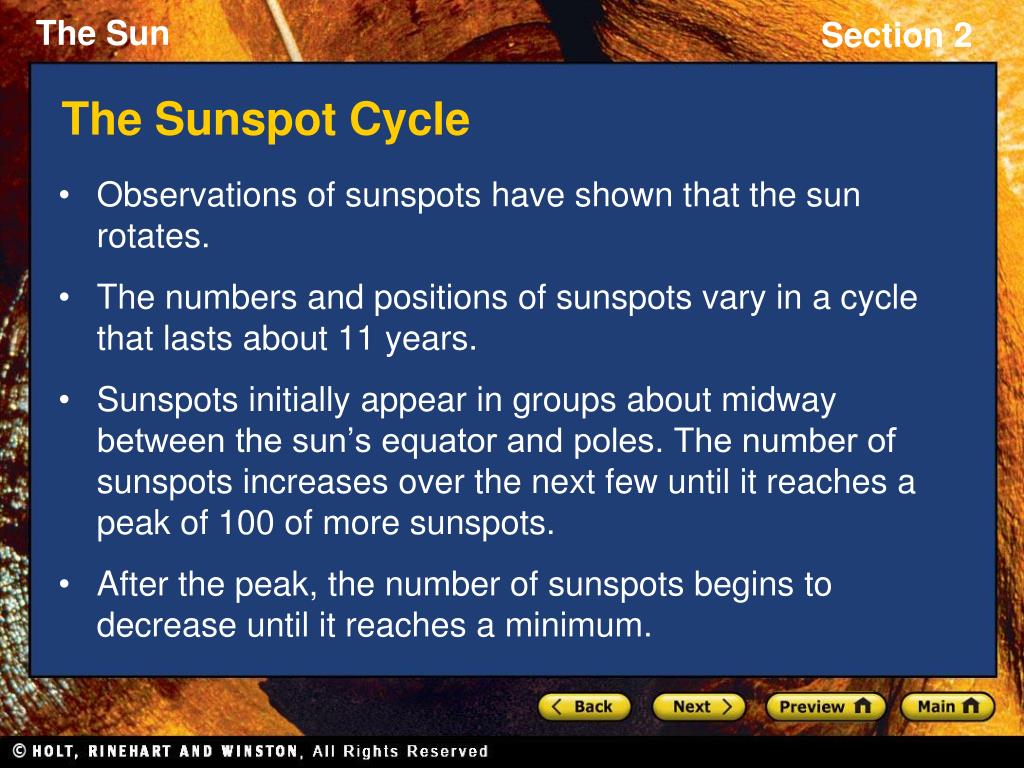 The Sun

Section 2

The Sunspot Cycle

• Observations of sunspots have shown that the sun rotates.

• The numbers and positions of sunspots vary in a cycle that lasts about 11 years.

• Sunspots initially appear in groups about midway between the sun's equator and poles. The number of sunspots increases over the next few until it reaches a peak of 100 of more sunspots.

• After the peak, the number of sunspots begins to decrease until it reaches a minimum.

Back

Next

Preview

Main

© HOLT, RINEHART AND WINSTON, All Rights Reserved